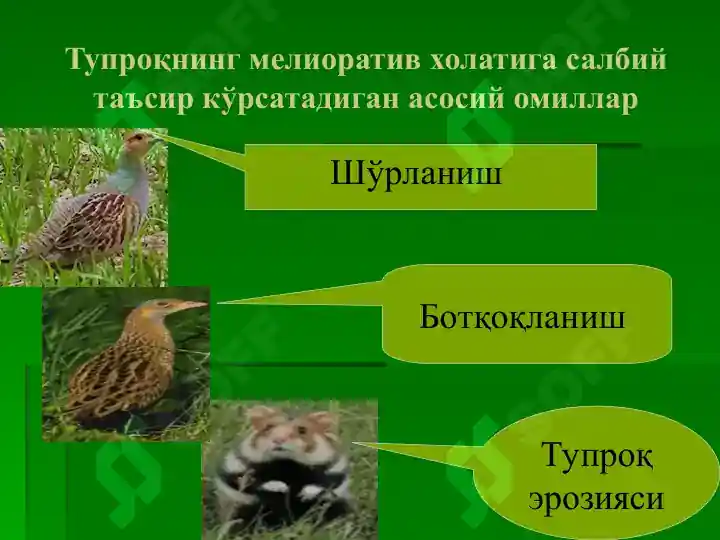 Тупроқнинг мелиоратив холатига салбий таъсир кўрсатадиган асосий омиллар

Шўрланиш

Ботқоқланиш

Тупроқ эрозияси